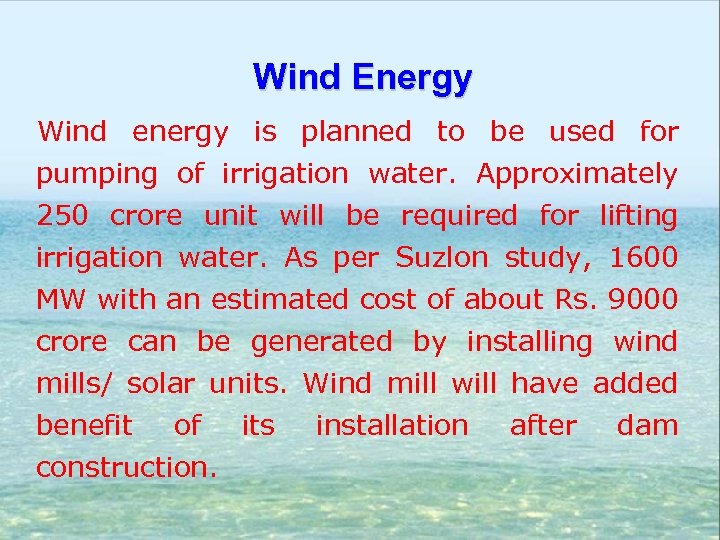 Wind Energy

Wind energy is planned to be used for pumping of irrigation water. Approximately 250 crore unit will be required for lifting irrigation water. As per Suzlon study, 1600 MW with an estimated cost of about Rs. 9000 crore can be generated by installing wind mills/ solar units. Wind mill will have added benefit of its installation after dam construction.